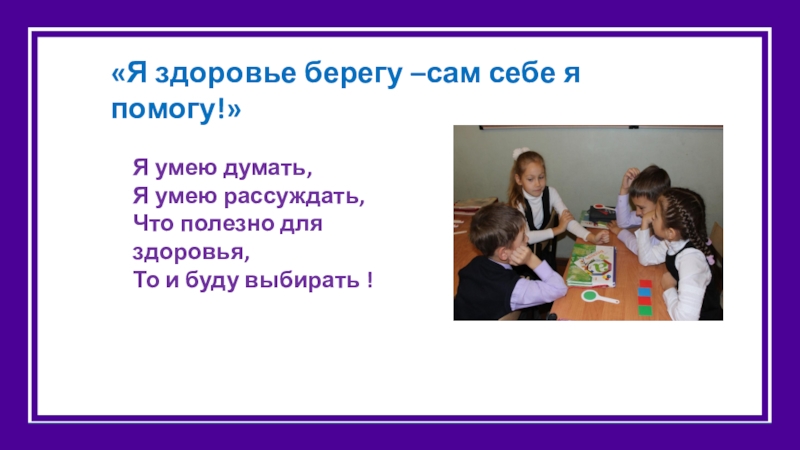 «Я здоровье берегу –сам себе я помогу!»

Я умею думать,
Я умею рассуждать,
Что полезно для здоровья,
То и буду выбирать !